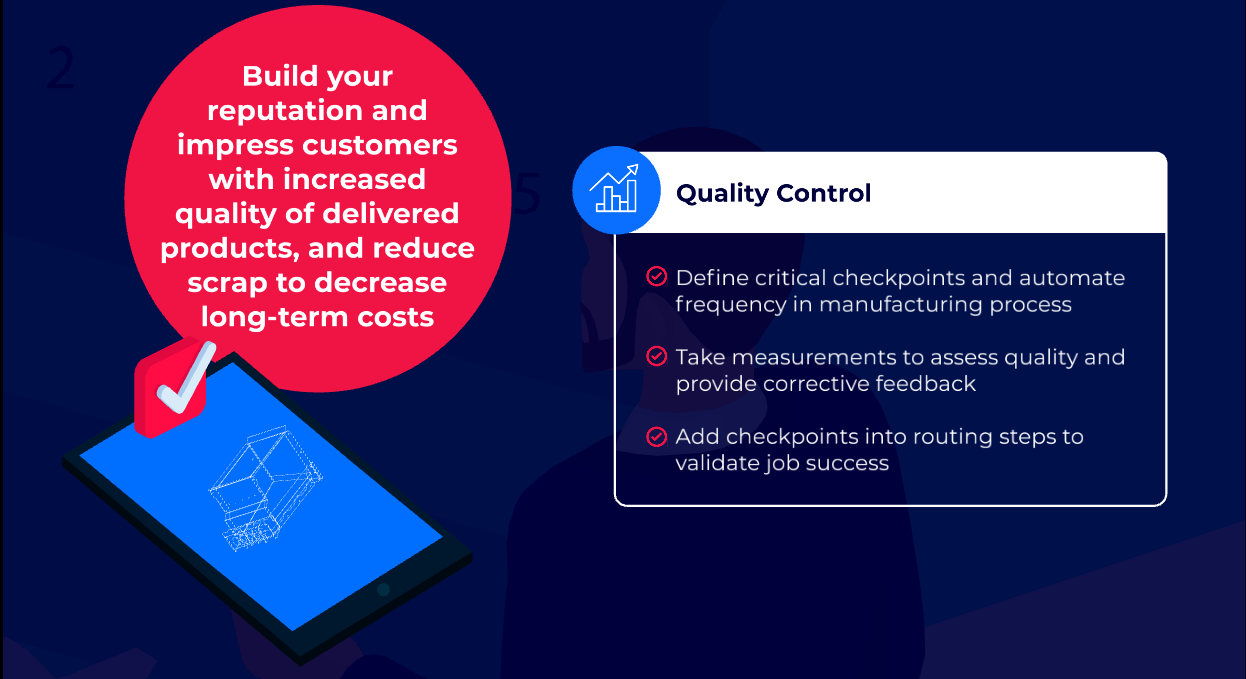 2

Build your reputation and impress customers with increased quality of delivered products, and reduce scrap to decrease long-term costs

5

Quality Control

Define critical checkpoints and automate frequency in manufacturing process

Take measurements to assess quality and provide corrective feedback

Add checkpoints into routing steps to validate job success